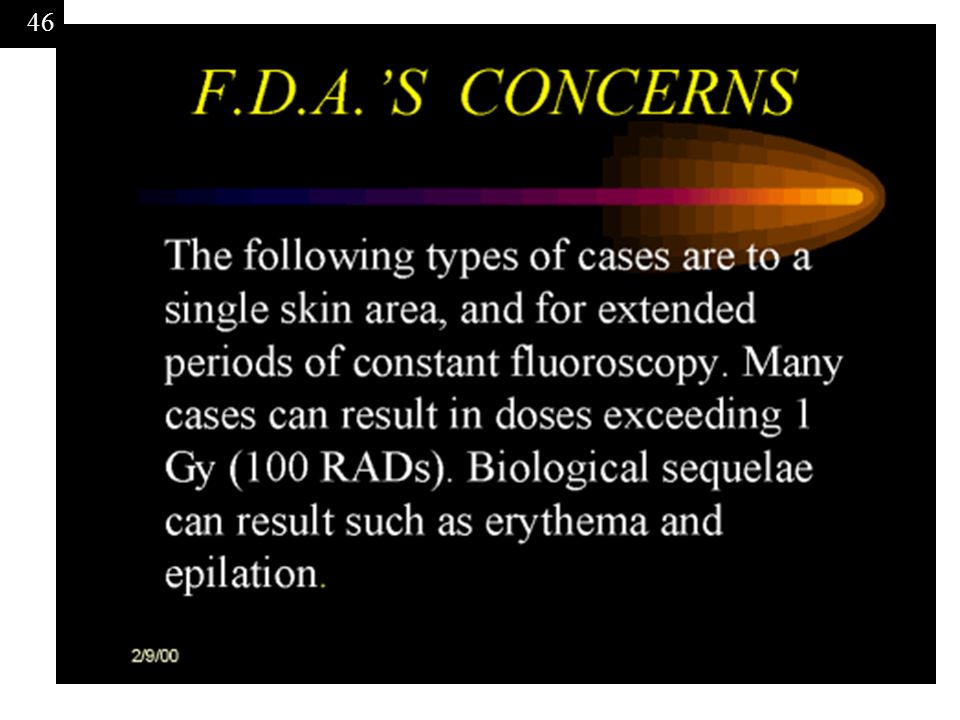 46

F.D.A.'S CONCERNS

The following types of cases are to a single skin area, and for extended periods of constant fluoroscopy. Many cases can result in doses exceeding 1 Gy (100 RADs). Biological sequelae can result such as erythema and epilation.

2/9/00